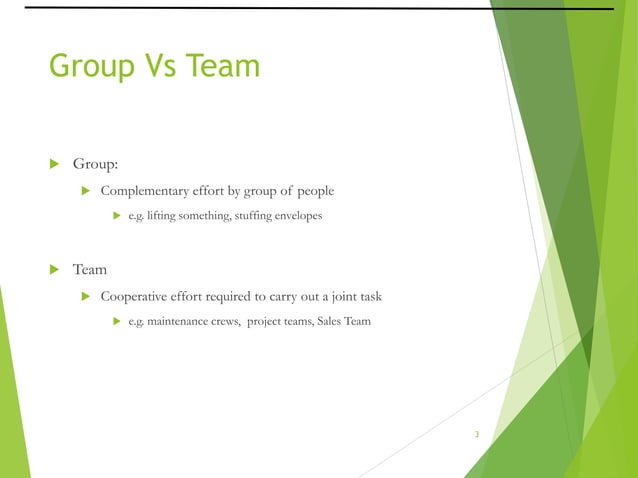 Group Vs Team

Group:

Complementary effort by group of people

e.g. lifting something, stuffing envelopes

Team

Cooperative effort required to carry out a joint task

e.g. maintenance crews, project teams, Sales Team

3